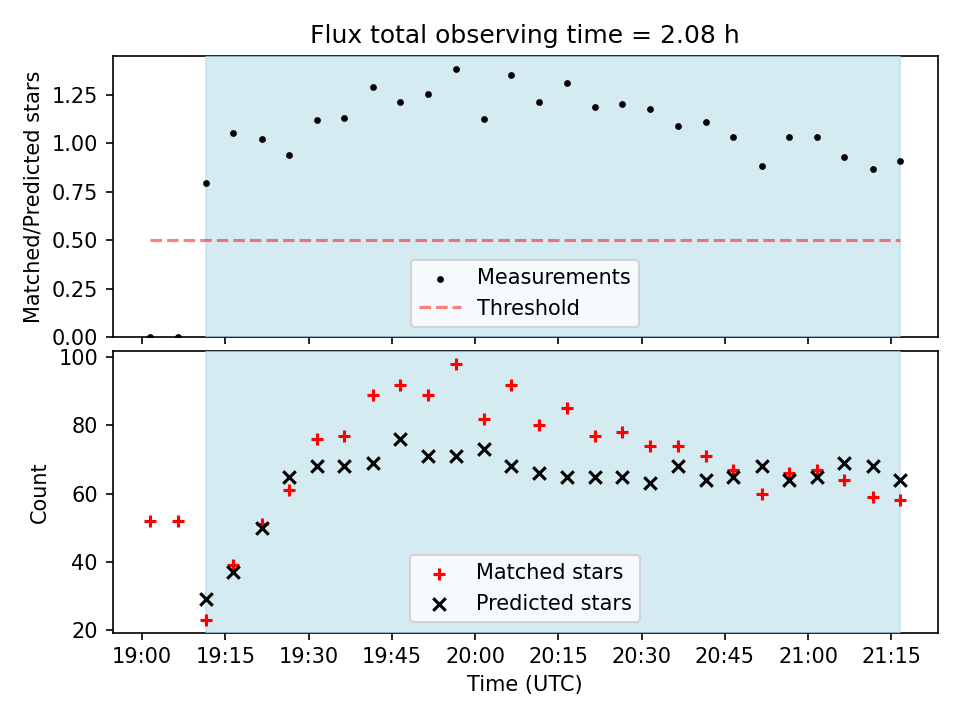 Flux total observing time = 2.08 h

Matched/Predicted stars

1.25
1.00
0.75
0.50
0.25
0.00

Measurements
Threshold

Count

100
80
60
40
20

Matched stars
Predicted stars

19:00 19:15 19:30 19:45 20:00 20:15 20:30 20:45 21:00 21:15

Time (UTC)